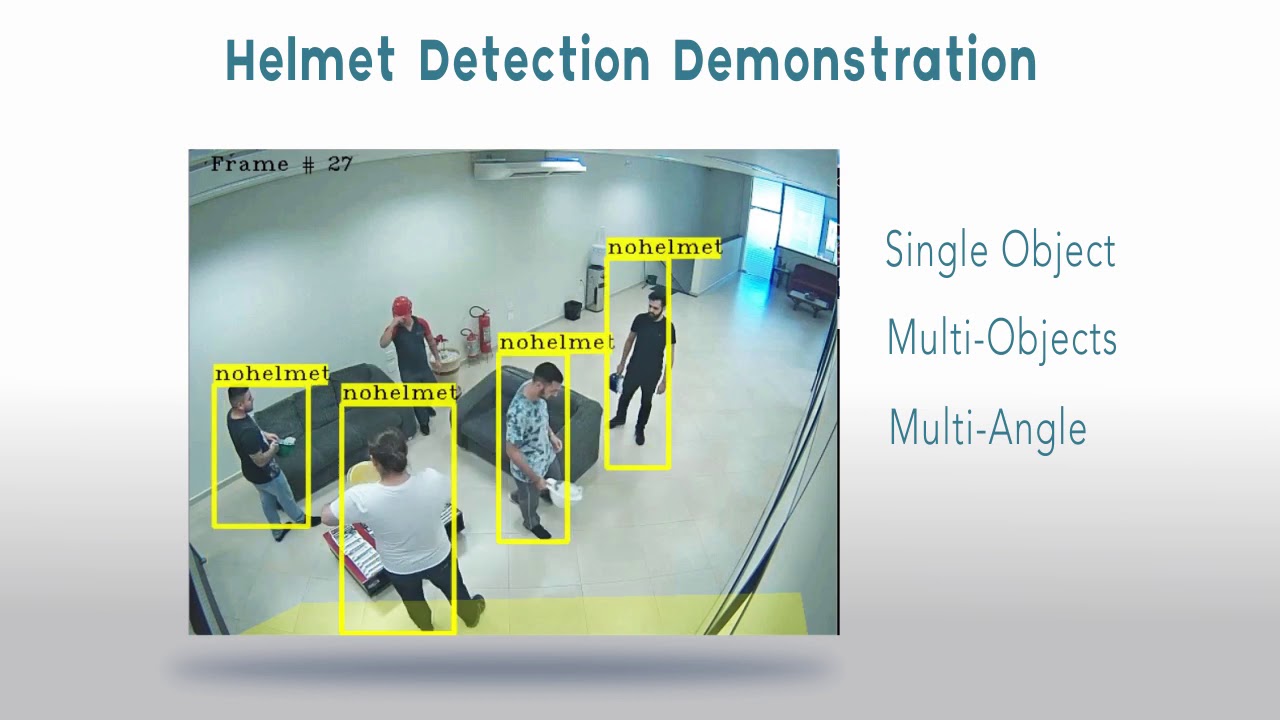 Helmet Detection Demonstration

Frame # 27

nohelmet

nohelmet

nohelmet

nohelmet

Single Object

Multi-Objects

Multi-Angle